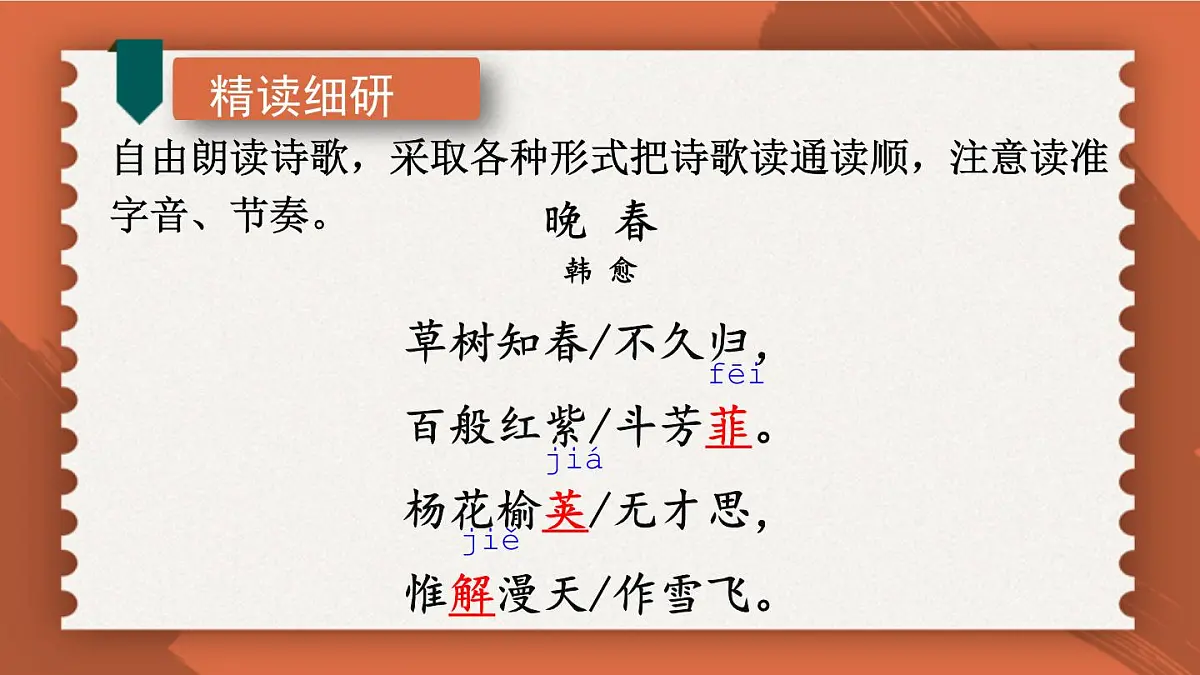 精读细研

自由朗读诗歌，采取各种形式把诗歌读通读顺，注意读准字音、节奏。

晚 春

韩 愈

草树知春/不久归，

fēi

百般红紫/斗芳菲。

jiá

杨花榆荚/无才思，

jiě

惟解漫天/作雪飞。